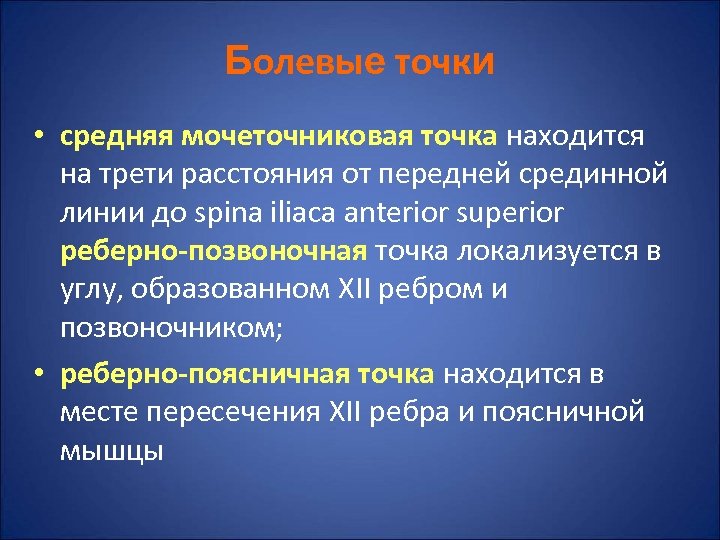 Болевые точки

• средняя мочеточниковая точка находится на трети расстояния от передней срединной линии до spina iliaca anterior superior реберно-позвоночная точка локализуется в углу, образованном XII ребром и позвоночником;

• реберно-поясничная точка находится в месте пересечения XII ребра и поясничной мышцы